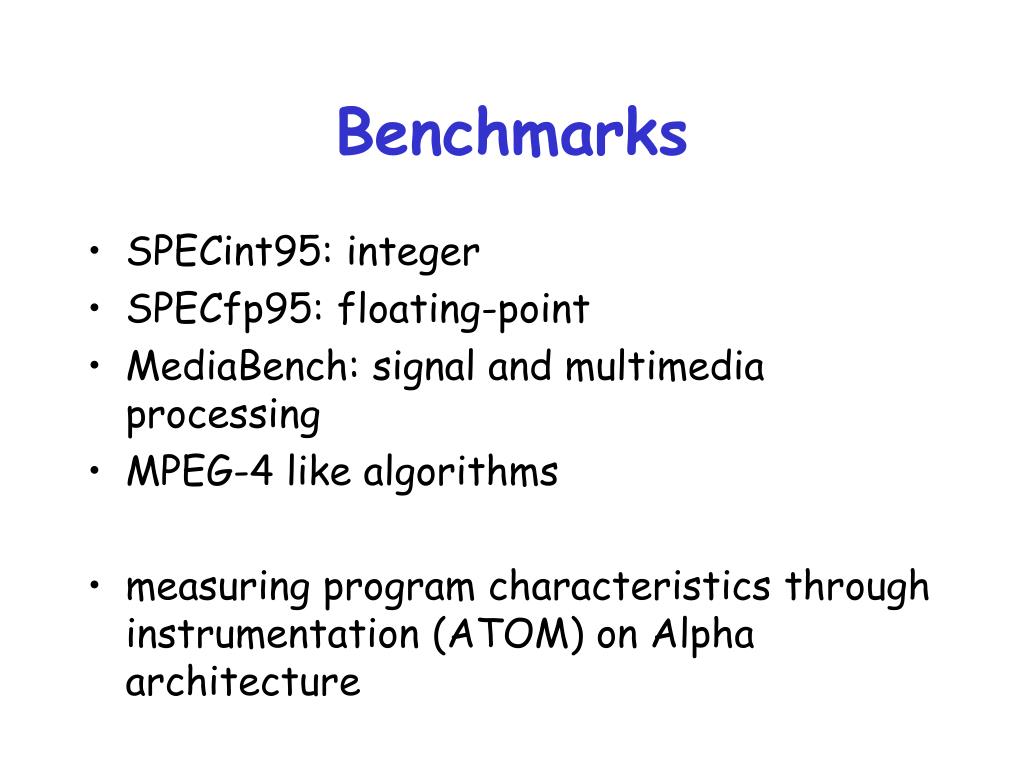 Benchmarks

• SPECint95: integer
• SPECfp95: floating-point
• MediaBench: signal and multimedia processing
• MPEG-4 like algorithms

• measuring program characteristics through instrumentation (ATOM) on Alpha architecture